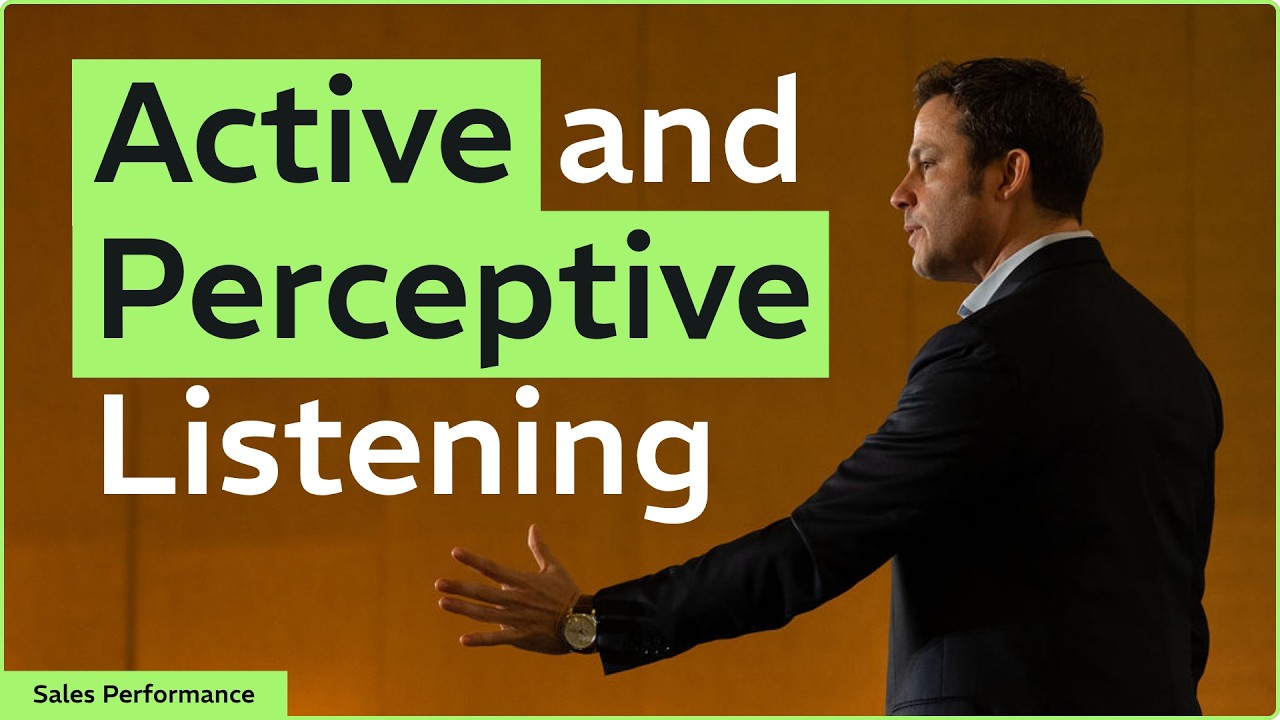 Active and Perceptive Listening

Sales Performance